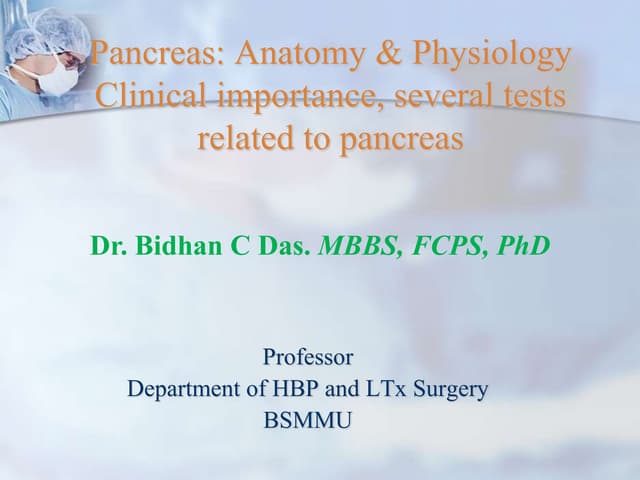 Pancreas: Anatomy & Physiology
Clinical importance, several tests related to pancreas

Dr. Bidhan C Das. MBBS, FCPS, PhD

Professor
Department of HBP and LTx Surgery
BSMMU